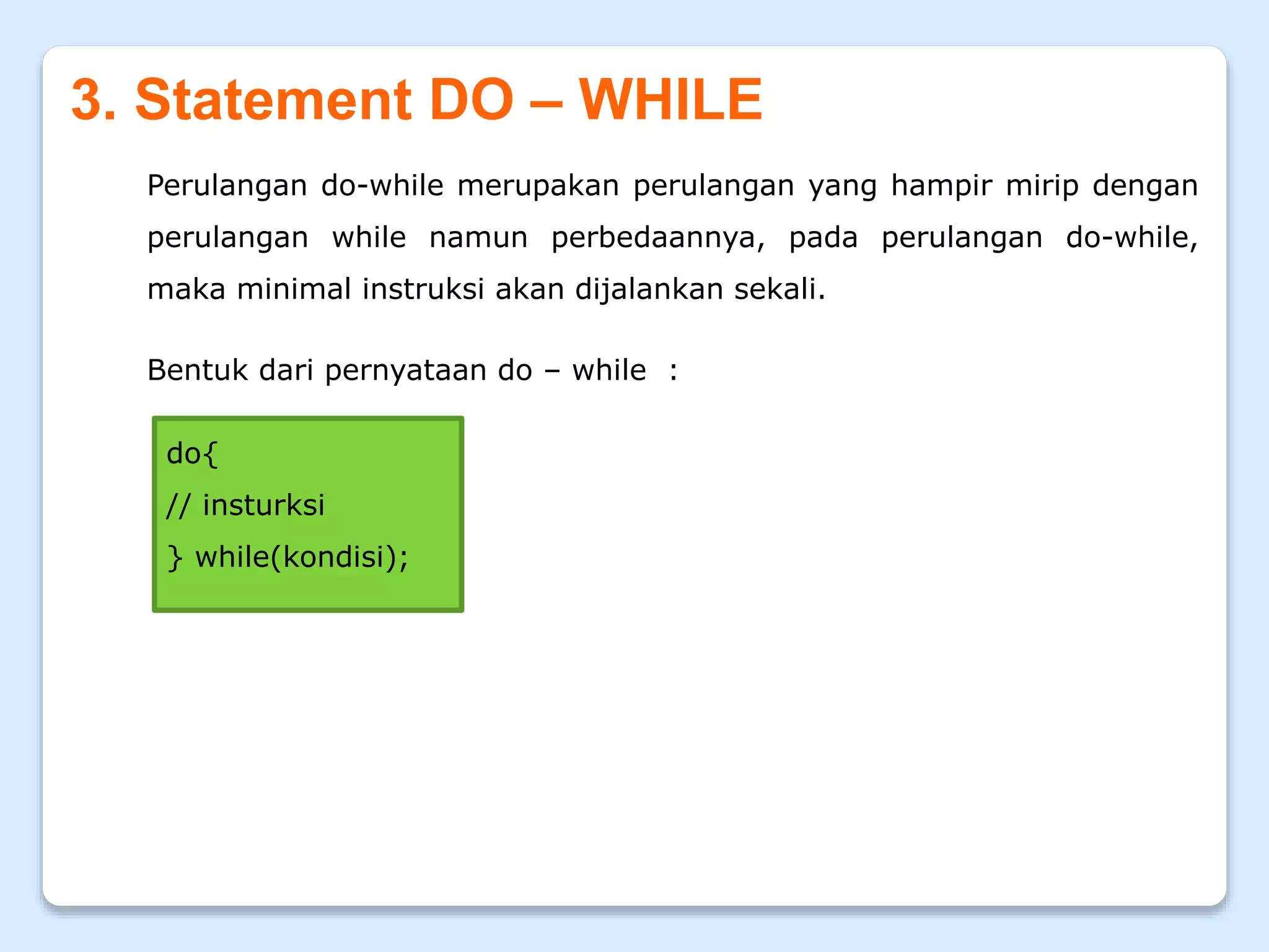 3. Statement DO – WHILE

Perulangan do-while merupakan perulangan yang hampir mirip dengan perulangan while namun perbedaannya, pada perulangan do-while, maka minimal instruksi akan dijalankan sekali.

Bentuk dari pernyataan do – while :

do{
// insturksi
} while(kondisi);